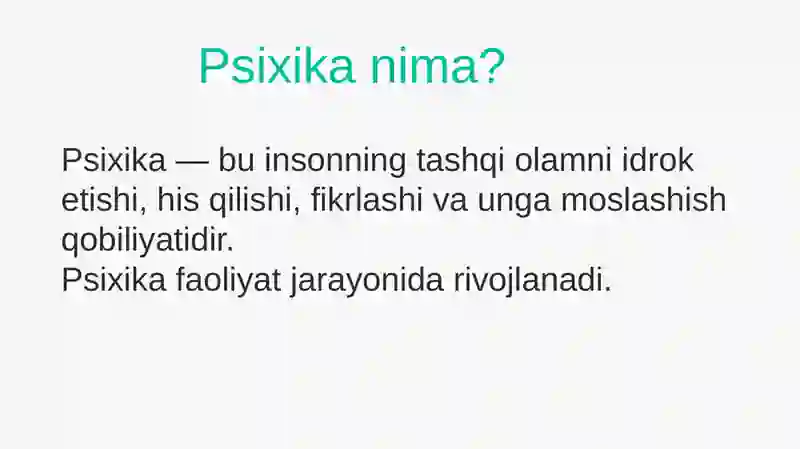 Psixika nima?

Psixika — bu insonning tashqi olamni idrok etishi, his qilishi, fikrlashi va unga moslashish qobiliyatidir.
Psixika faoliyat jarayonida rivojlanadi.